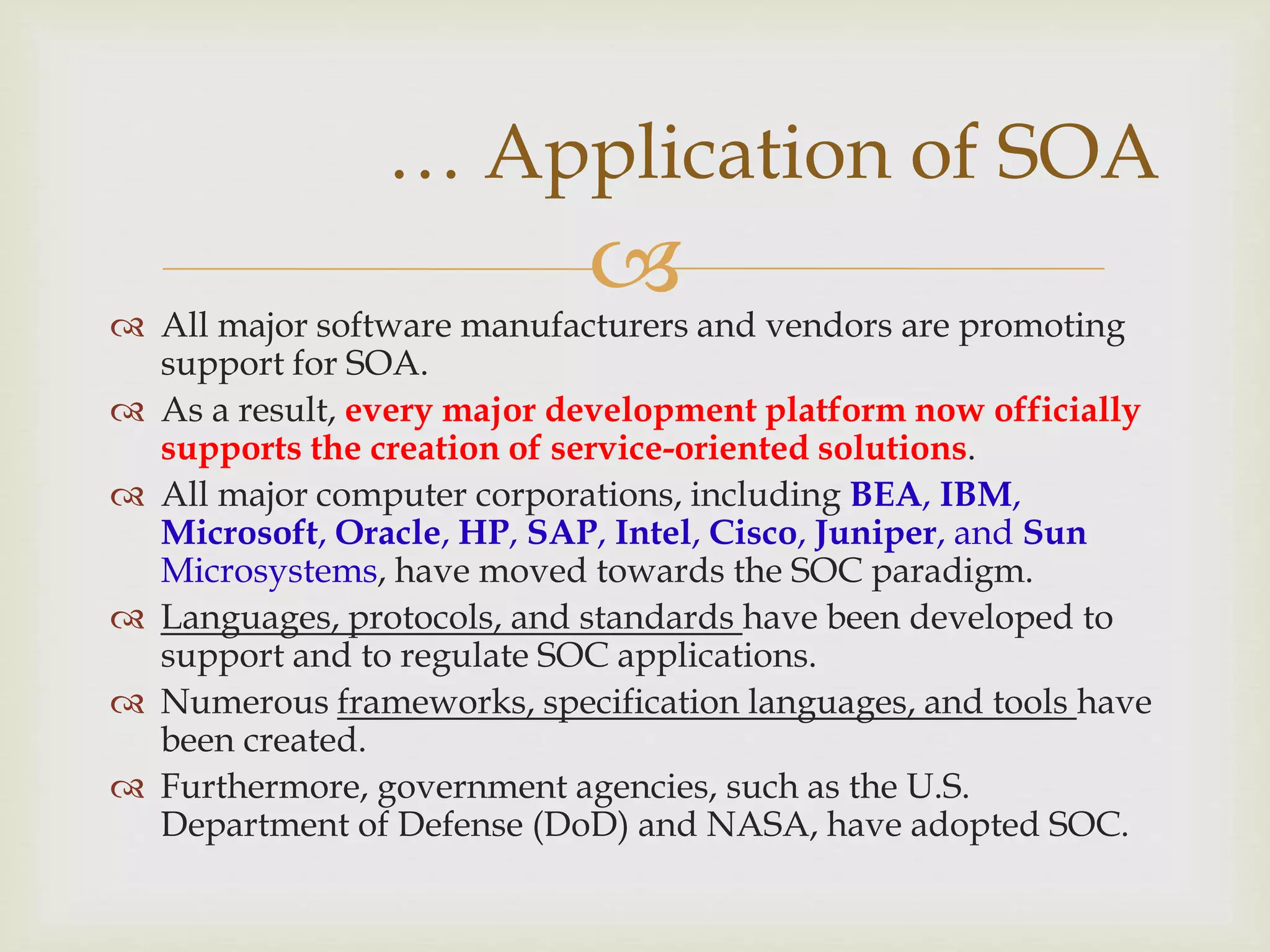 … Application of SOA

All major software manufacturers and vendors are promoting support for SOA.

As a result, every major development platform now officially supports the creation of service-oriented solutions.

All major computer corporations, including BEA, IBM, Microsoft, Oracle, HP, SAP, Intel, Cisco, Juniper, and Sun Microsystems, have moved towards the SOC paradigm.

Languages, protocols, and standards have been developed to support and to regulate SOC applications.

Numerous frameworks, specification languages, and tools have been created.

Furthermore, government agencies, such as the U.S. Department of Defense (DoD) and NASA, have adopted SOC.